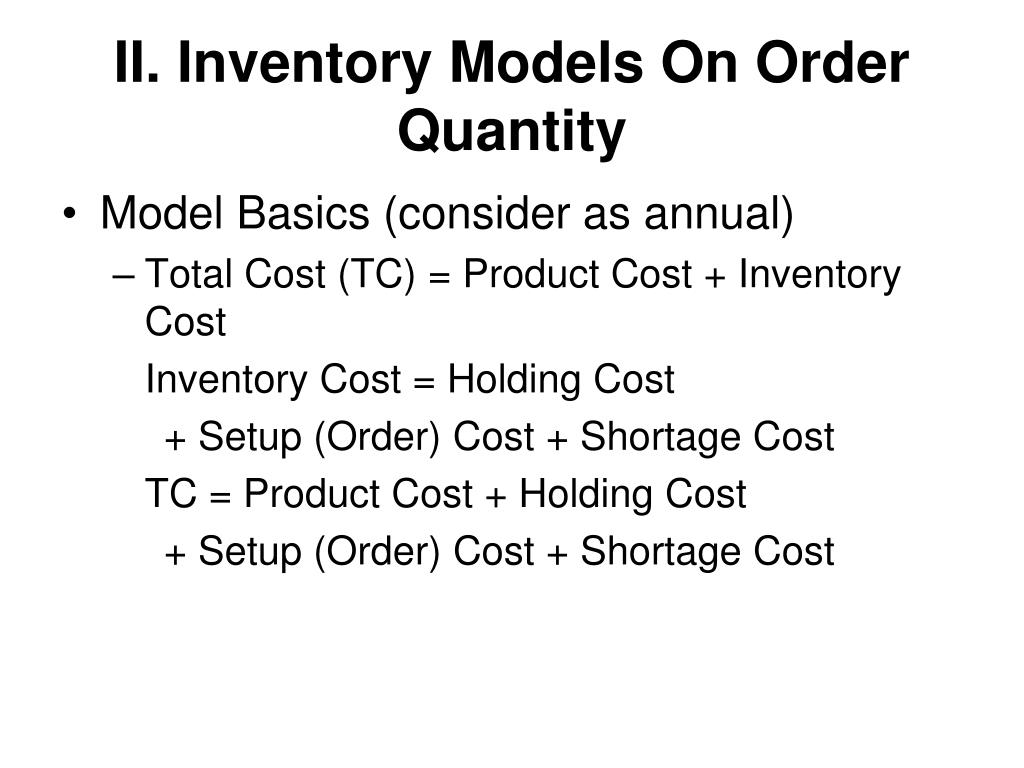 II. Inventory Models On Order Quantity

• Model Basics (consider as annual)

– Total Cost (TC) = Product Cost + Inventory Cost

Inventory Cost = Holding Cost

+ Setup (Order) Cost + Shortage Cost

TC = Product Cost + Holding Cost

+ Setup (Order) Cost + Shortage Cost